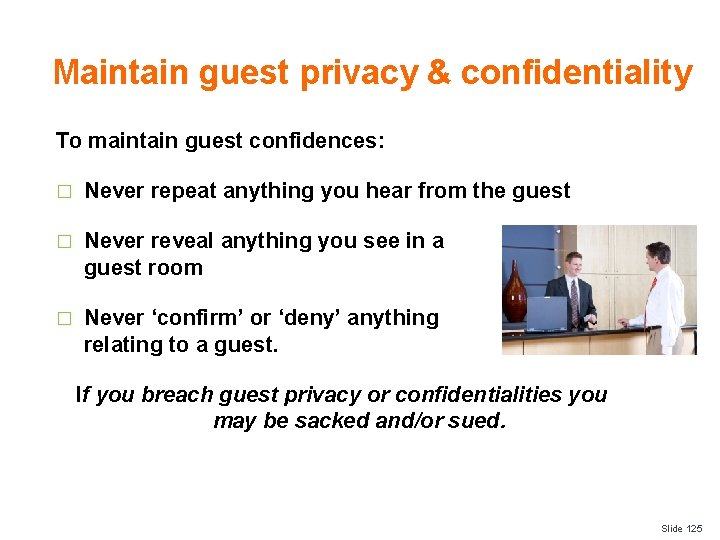 Maintain guest privacy & confidentiality

To maintain guest confidences:

□ Never repeat anything you hear from the guest

□ Never reveal anything you see in a guest room

□ Never ‘confirm’ or ‘deny’ anything relating to a guest.

If you breach guest privacy or confidentialities you may be sacked and/or sued.

Slide 125